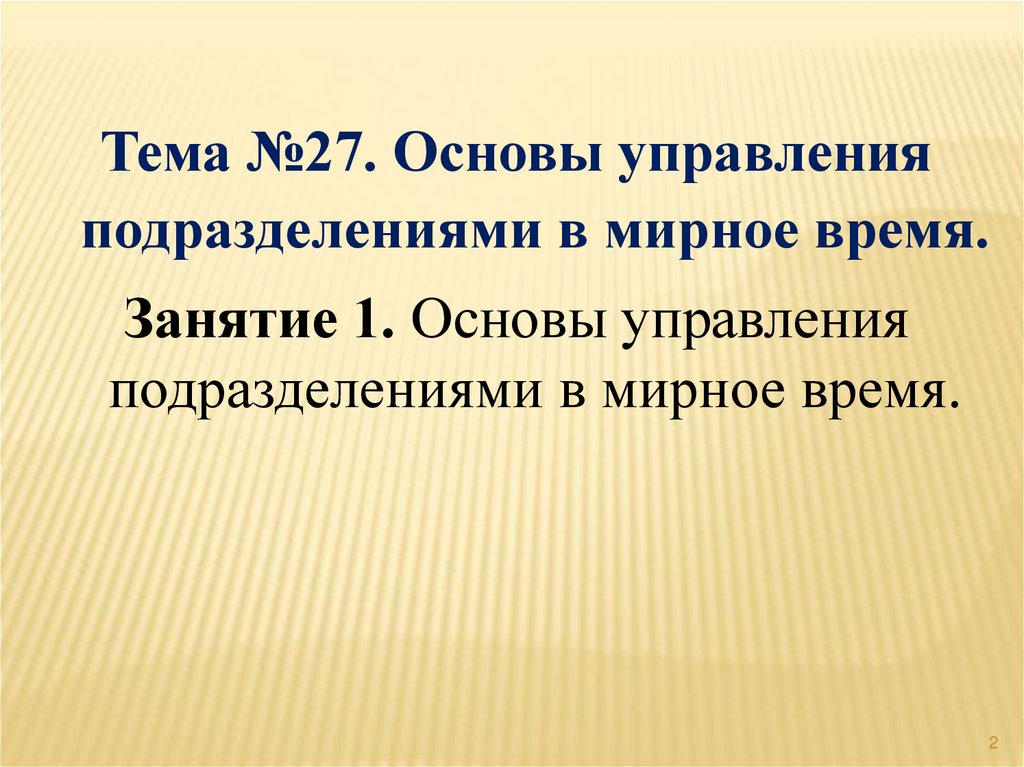 Тема №27. Основы управления подразделениями в мирное время.

Занятие 1. Основы управления подразделениями в мирное время.

2